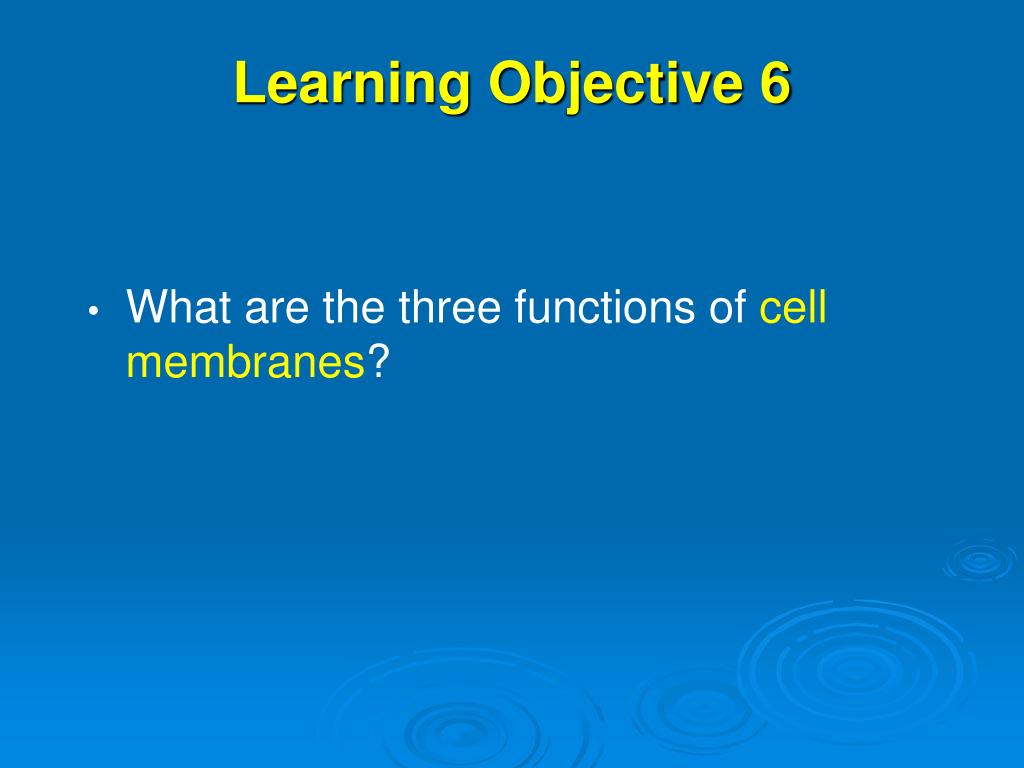 Learning Objective 6

• What are the three functions of cell membranes?